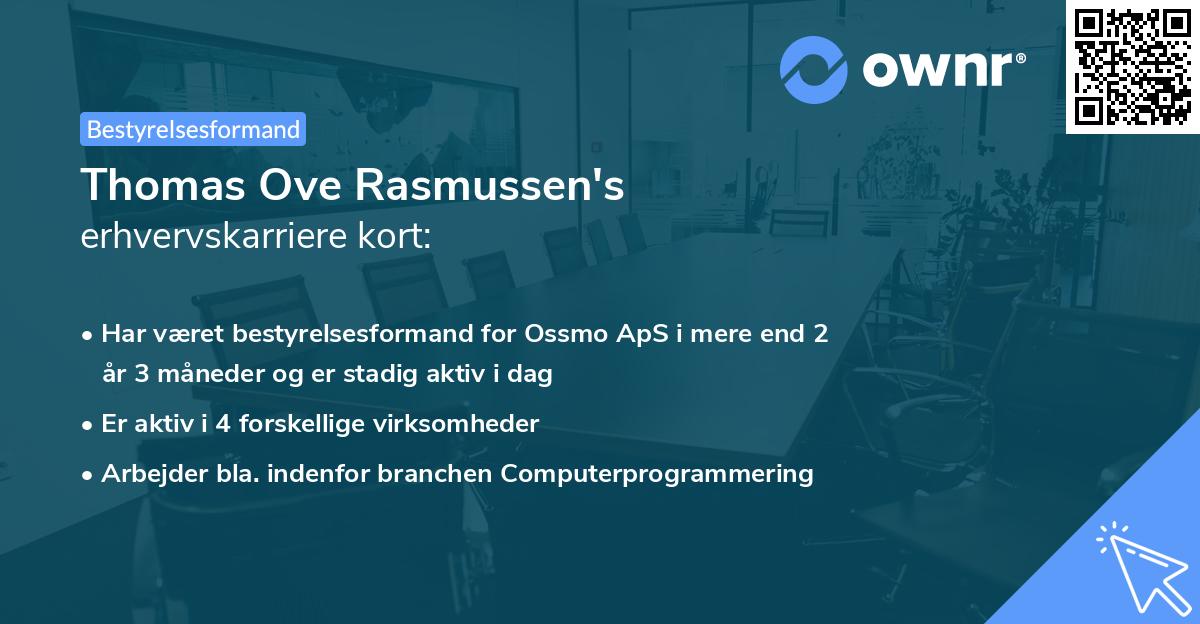 ownr®

Bestyrelsesformand

Thomas Ove Rasmussen's
erhvervskarriere kort:

• Har været bestyrelsesformand for Ossmo ApS i mere end 2 år 3 måneder og er stadig aktiv i dag

• Er aktiv i 4 forskellige virksomheder

• Arbejder bla. indenfor branchen Computerprogrammering